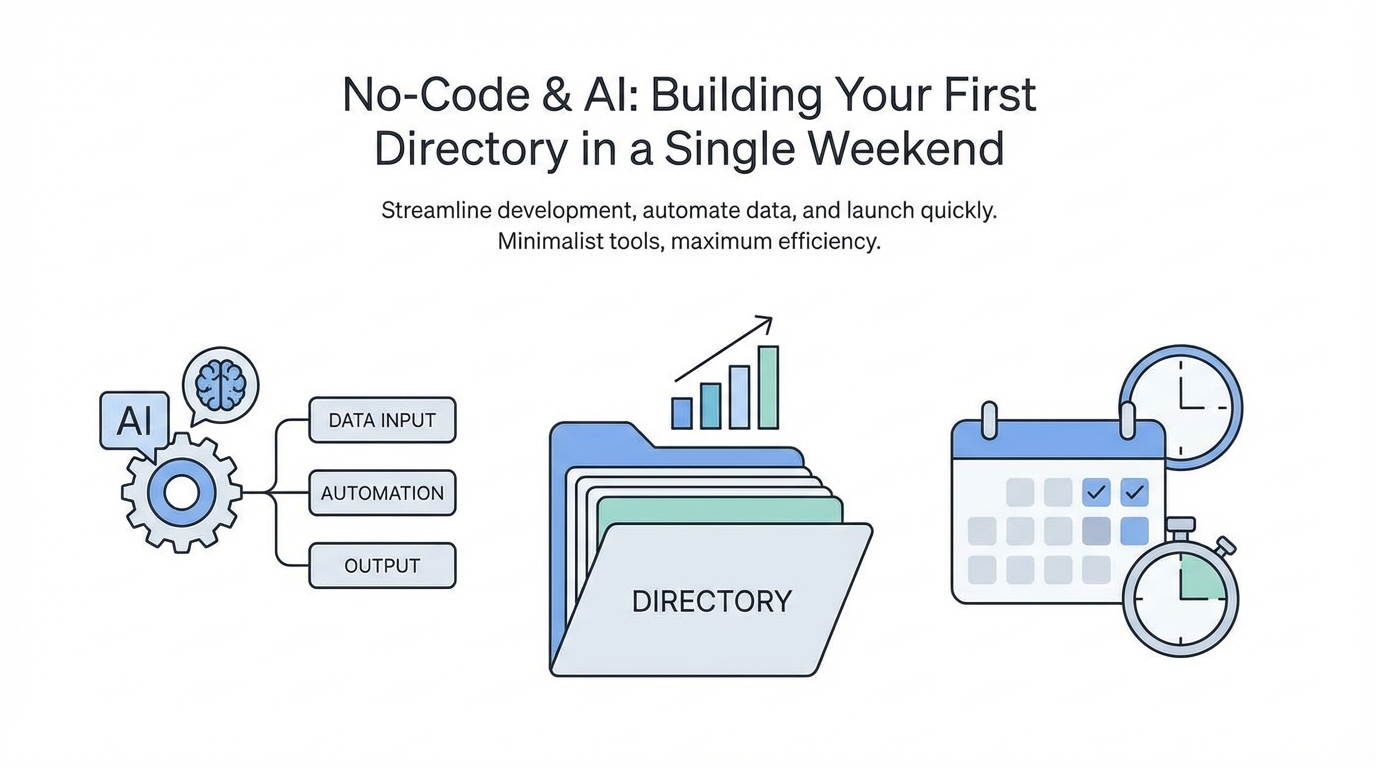 No-Code & AI: Building Your First Directory in a Single Weekend

Streamline development, automate data, and launch quickly. Minimalist tools, maximum efficiency.

AI

DATA INPUT

AUTOMATION

OUTPUT

DIRECTORY